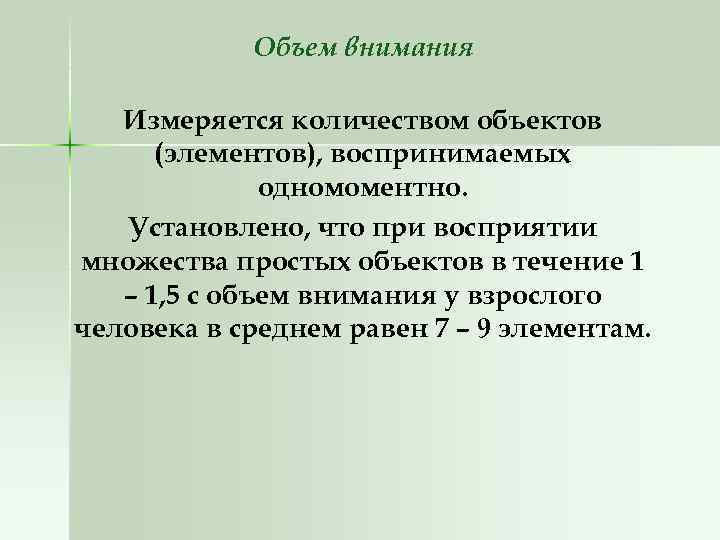 Объем внимания

Измеряется количеством объектов (элементов), воспринимаемых одномоментно.

Установлено, что при восприятии множества простых объектов в течение 1 – 1,5 с объем внимания у взрослого человека в среднем равен 7 – 9 элементам.